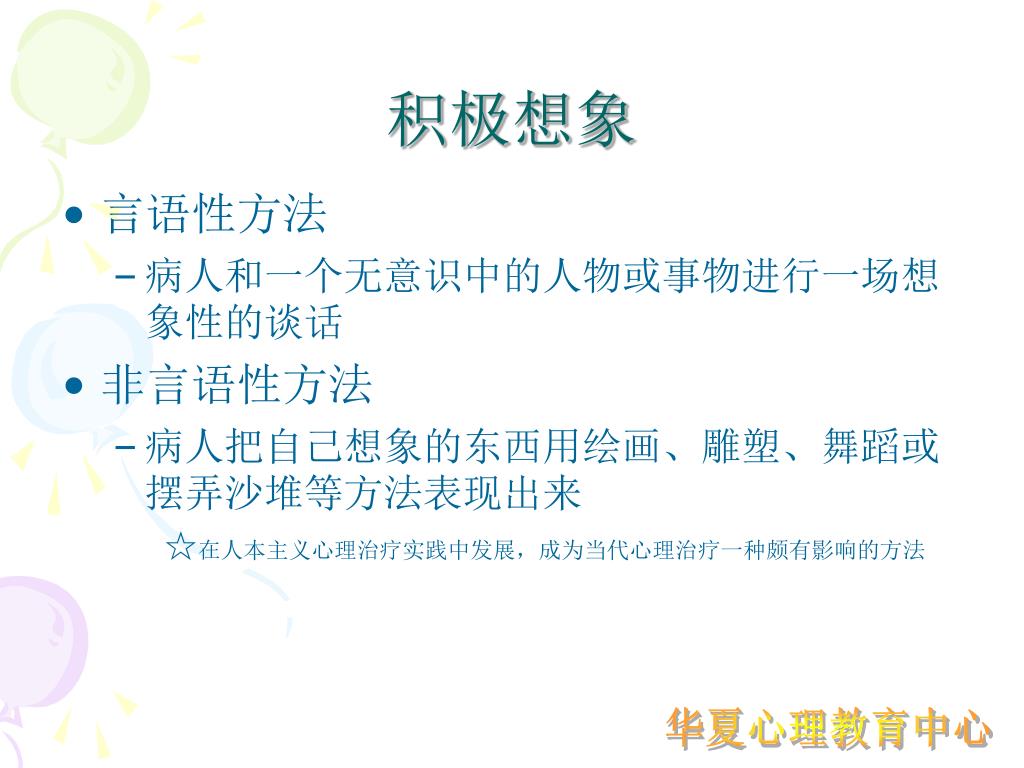 积极想象

• 言语性方法
– 病人和一个无意识中的人物或事物进行一场想象性的谈话

• 非言语性方法
– 病人把自己想象的东西用绘画、雕塑、舞蹈或摆弄沙堆等方法表现出来

☆在人本主义心理治疗实践中发展，成为当代心理治疗一种颇有影响的方法

华夏心理教育中心